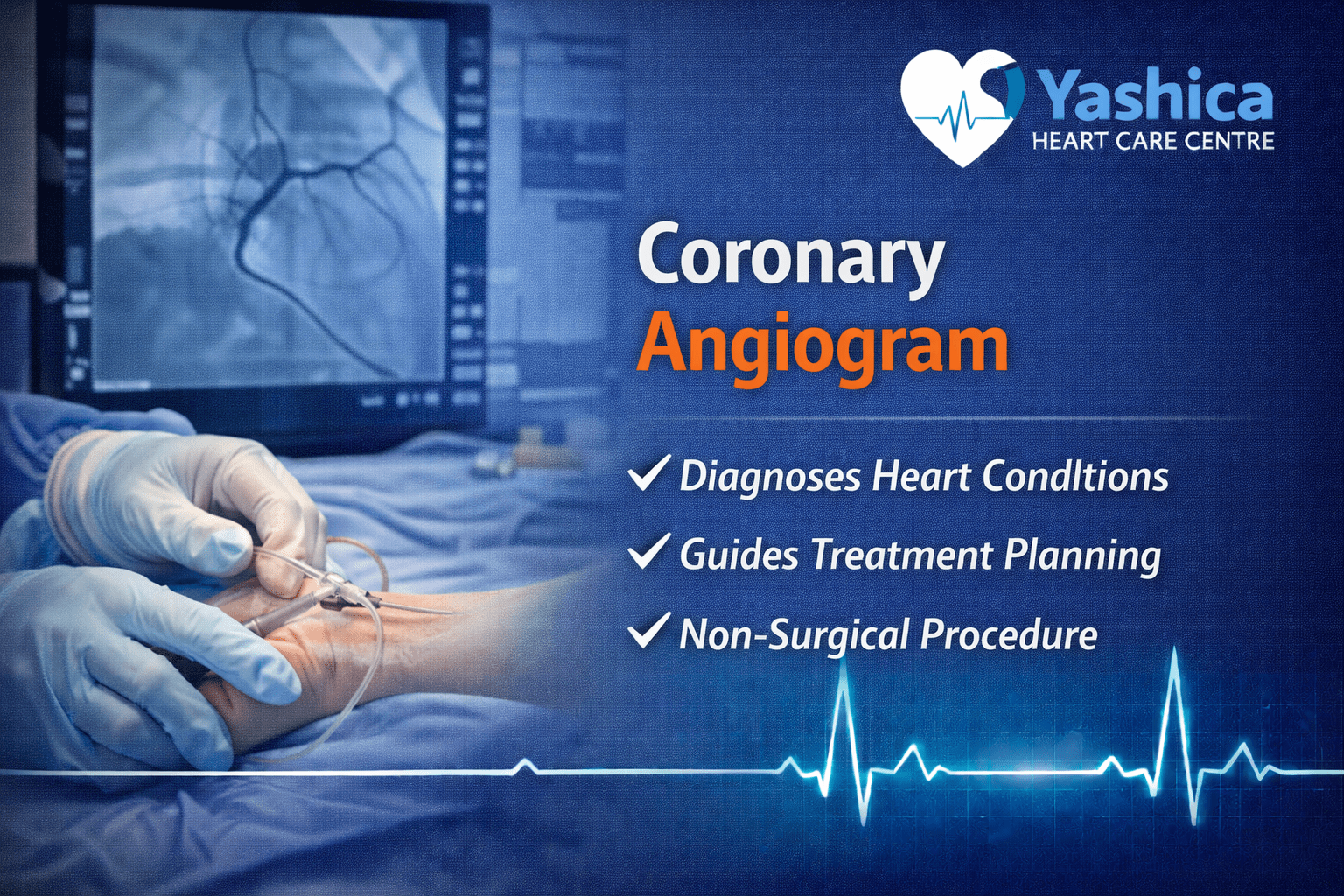 Yashica
HEART CARE CENTRE

Coronary
Angiogram

✓ Diagnoses Heart Condltions
✓ Guides Treatment Planning
✓ Non-Surgical Procedure